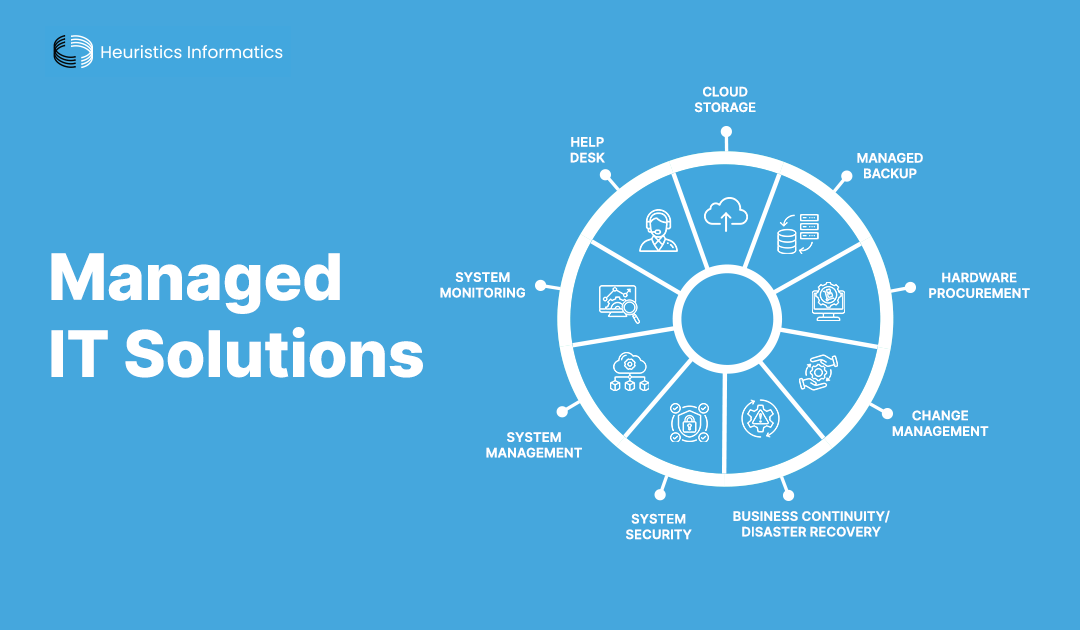 Heuristics Informatics

Managed IT Solutions

CLOUD STORAGE

MANAGED BACKUP

HARDWARE PROCUREMENT

CHANGE MANAGEMENT

BUSINESS CONTINUITY/ DISASTER RECOVERY

SYSTEM SECURITY

SYSTEM MANAGEMENT

SYSTEM MONITORING

HELP DESK